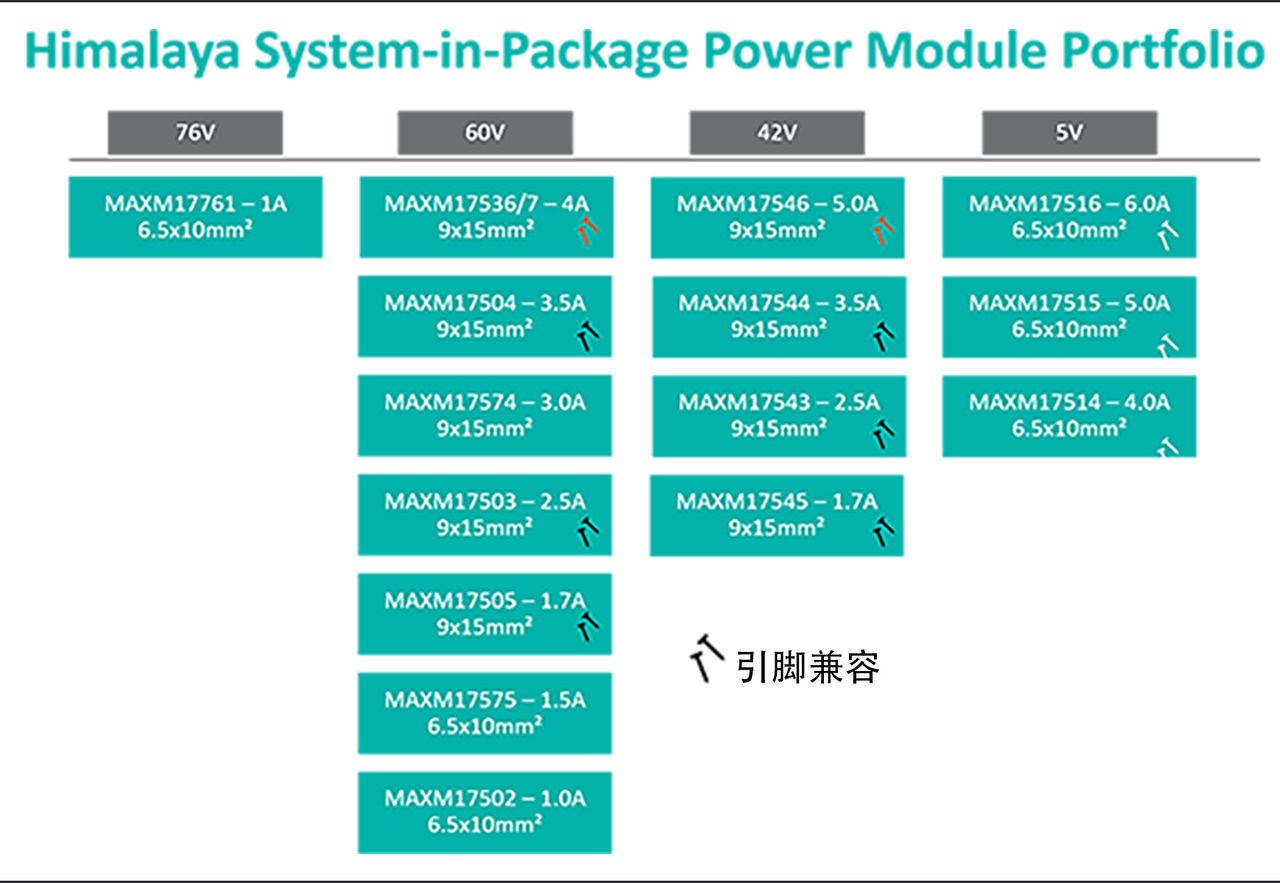 Himalaya System-in-Package Power Module Portfolio

76V

MAXM17761 – 1A
6.5x10mm²

60V

MAXM17536/7 – 4A
9x15mm²

MAXM17504 – 3.5A
9x15mm²

MAXM17574 – 3.0A
9x15mm²

MAXM17503 – 2.5A
9x15mm²

MAXM17505 – 1.7A
9x15mm²

MAXM17575 – 1.5A
6.5x10mm²

MAXM17502 – 1.0A
6.5x10mm²

42V

MAXM17546 – 5.0A
9x15mm²

MAXM17544 – 3.5A
9x15mm²

MAXM17543 – 2.5A
9x15mm²

MAXM17545 – 1.7A
9x15mm²

5V

MAXM17516 – 6.0A
6.5x10mm²

MAXM17515 – 5.0A
6.5x10mm²

MAXM17514 – 4.0A
6.5x10mm²

引脚兼容